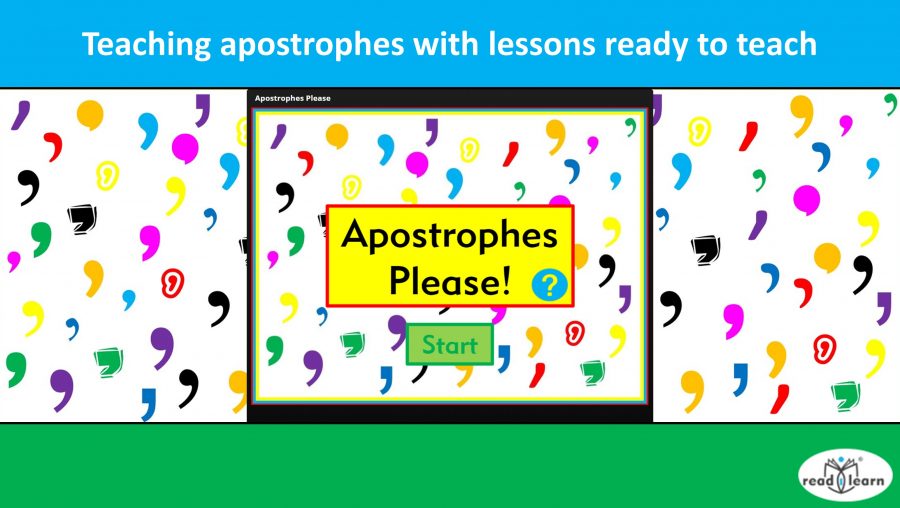 Teaching apostrophes with lessons ready to teach

Apostrophes Please

Apostrophes Please!

?

Start

read learn